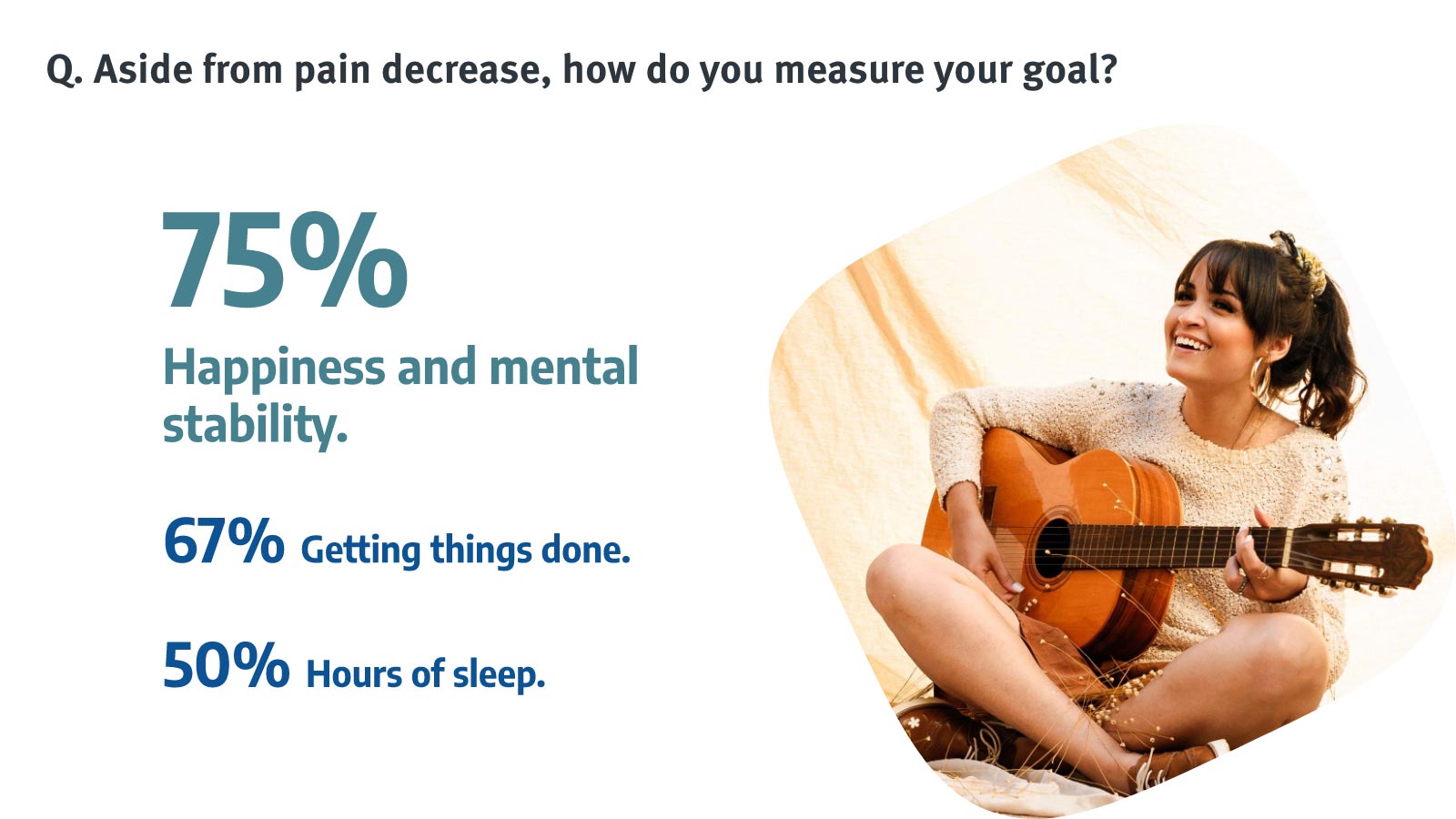 Q. Aside from pain decrease, how do you measure your goal?

75%

Happiness and mental stability.

67% Getting things done.

50% Hours of sleep.